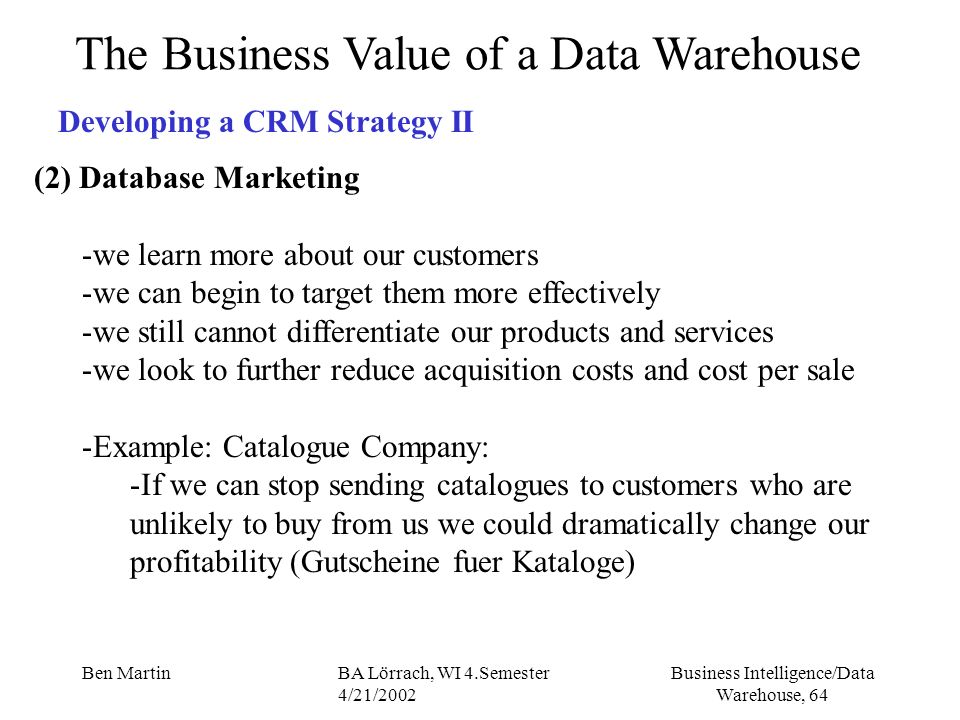 The Business Value of a Data Warehouse

Developing a CRM Strategy II

(2) Database Marketing

-we learn more about our customers
-we can begin to target them more effectively
-we still cannot differentiate our products and services
-we look to further reduce acquisition costs and cost per sale

-Example: Catalogue Company:
-If we can stop sending catalogues to customers who are unlikely to buy from us we could dramatically change our profitability (Gutscheine fuer Kataloge)

Ben Martin

BA Lörrach, WI 4.Semester
4/21/2002

Business Intelligence/Data Warehouse, 64